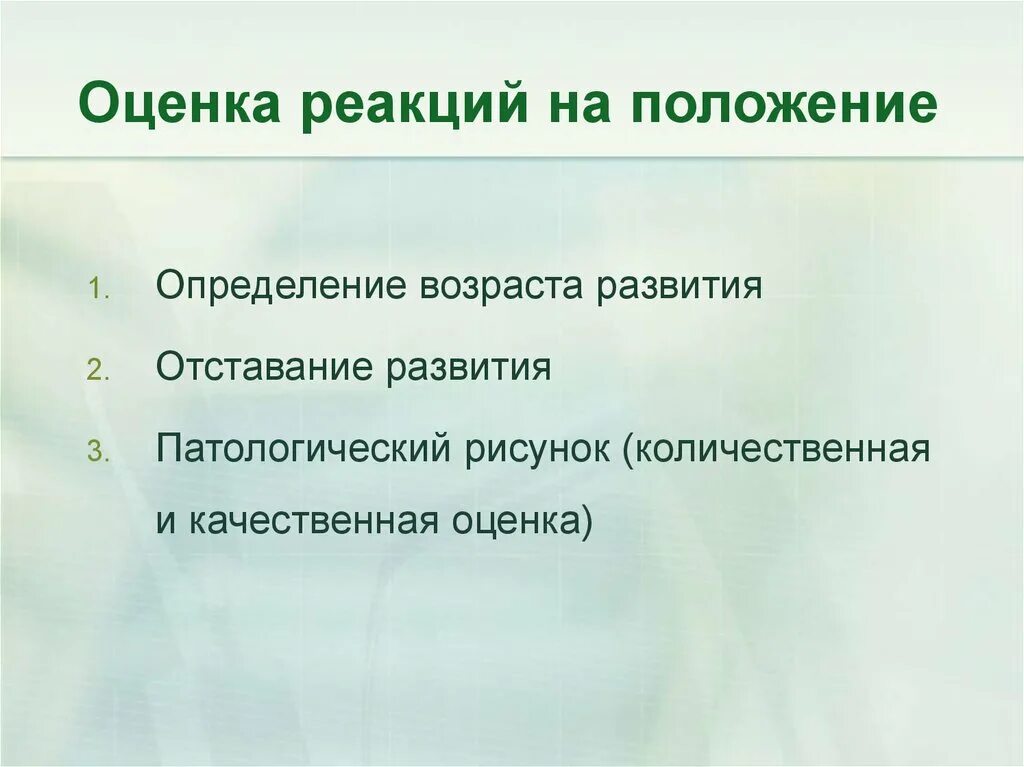 Оценка реакций на положение

1. Определение возраста развития
2. Отставание развития
3. Патологический рисунок (количественная и качественная оценка)